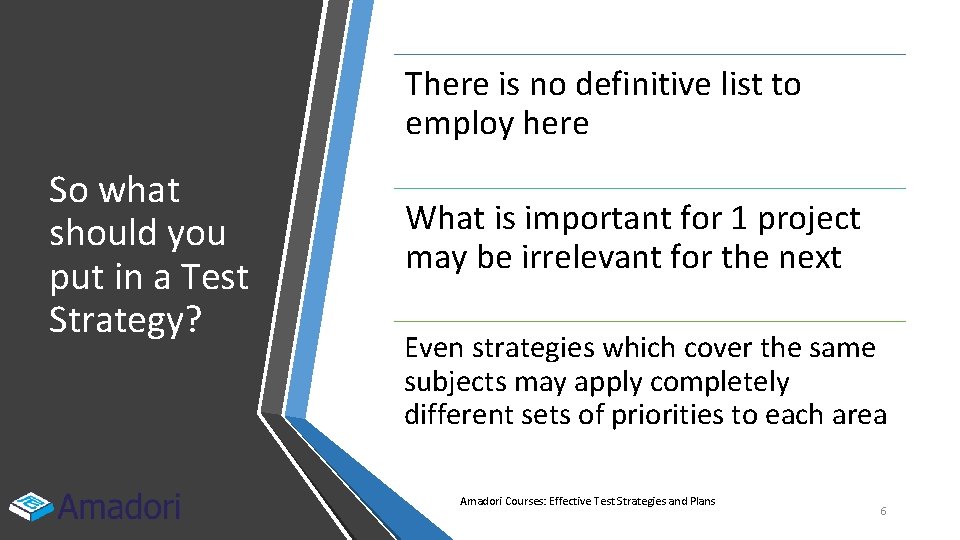 So what should you put in a Test Strategy?

There is no definitive list to employ here

What is important for 1 project may be irrelevant for the next

Even strategies which cover the same subjects may apply completely different sets of priorities to each area

Amadori

Amadori Courses: Effective Test Strategies and Plans

6